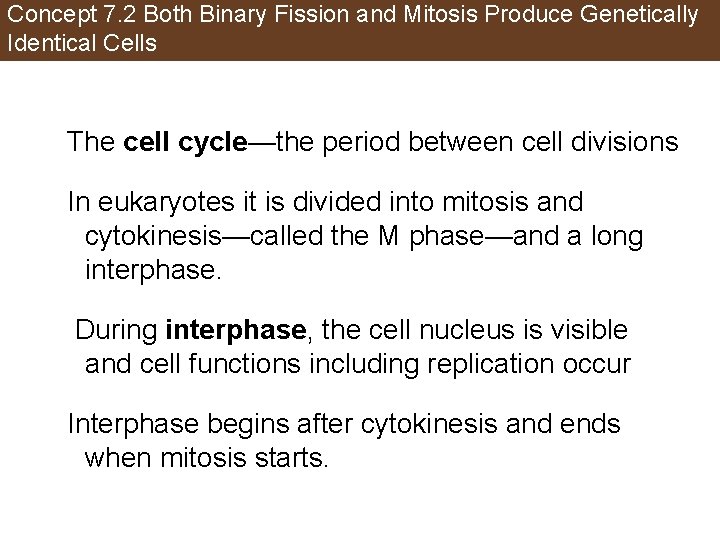 Concept 7.2 Both Binary Fission and Mitosis Produce Genetically Identical Cells

The cell cycle—the period between cell divisions

In eukaryotes it is divided into mitosis and cytokinesis—called the M phase—and a long interphase.

During interphase, the cell nucleus is visible and cell functions including replication occur

Interphase begins after cytokinesis and ends when mitosis starts.